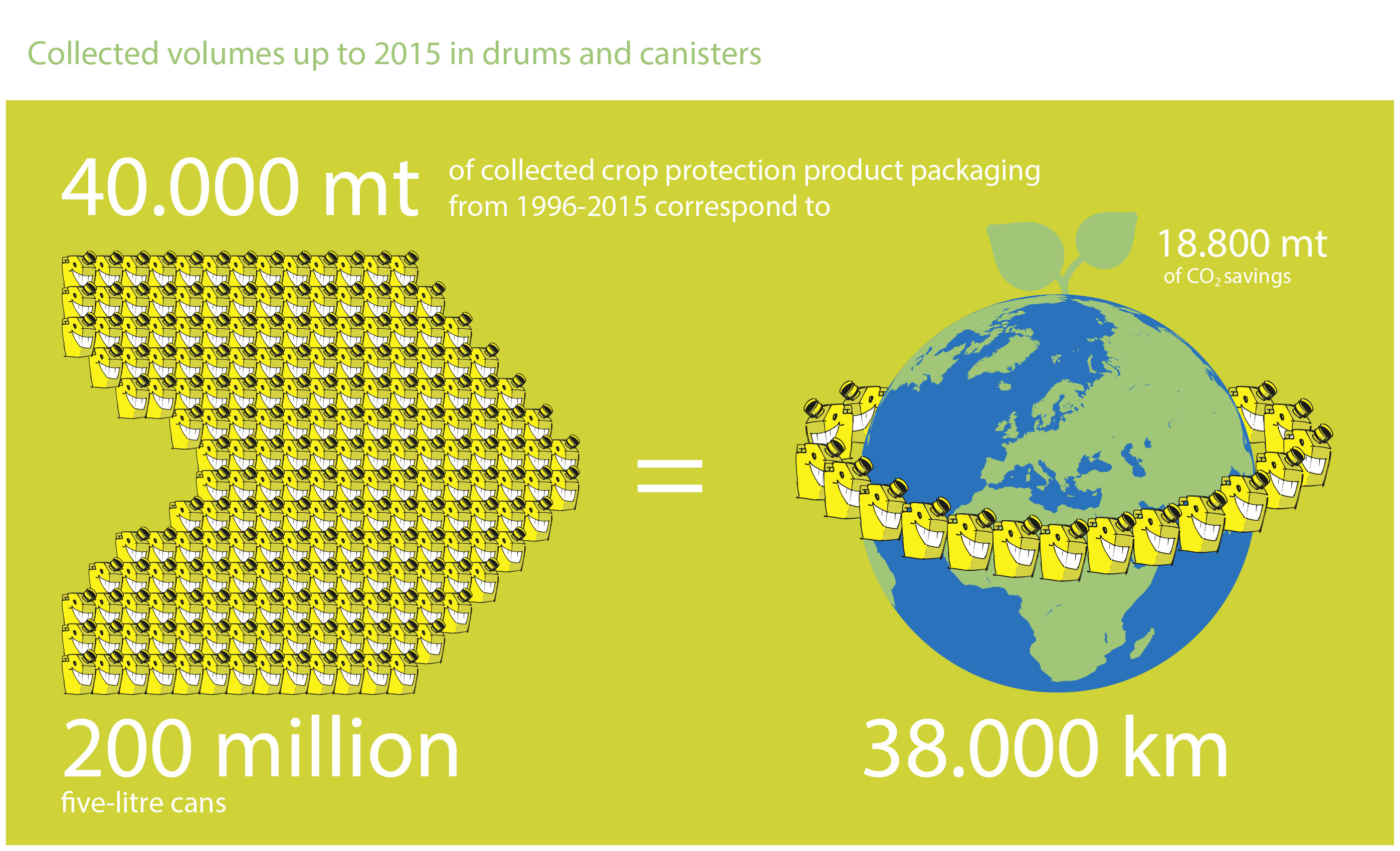 Collected volumes up to 2015 in drums and canisters

40.000 mt of collected crop protection product packaging from 1996-2015 correspond to

18.800 mt
of $CO_2$ savings

=

200 million
five-litre cans

38.000 km